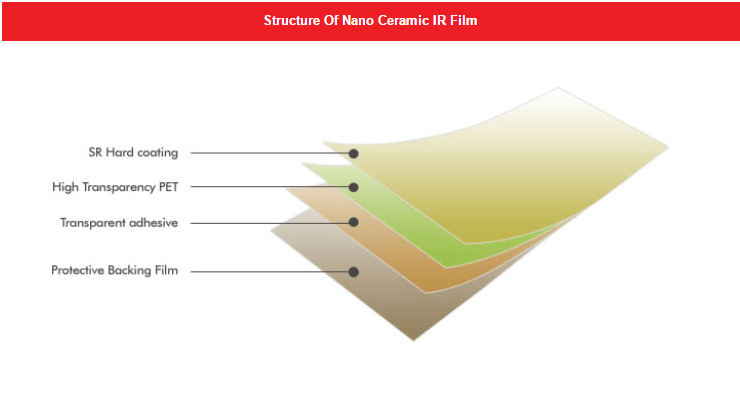 Structure Of Nano Ceramic IR Film

SR Hard coating

High Transparency PET

Transparent adhesive

Protective Backing Film